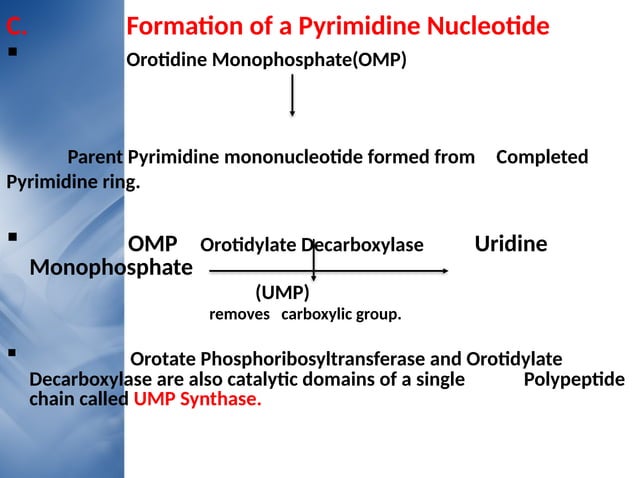 C. Formation of a Pyrimidine Nucleotide

▪ Orotidine Monophosphate(OMP)

Parent Pyrimidine mononucleotide formed from Completed Pyrimidine ring.

▪ OMP Orotidylate Decarboxylase Uridine Monophosphate (UMP)
removes carboxylic group.

▪ Orotate Phosphoribosyltransferase and Orotidylate Decarboxylase are also catalytic domains of a single Polypeptide chain called UMP Synthase.